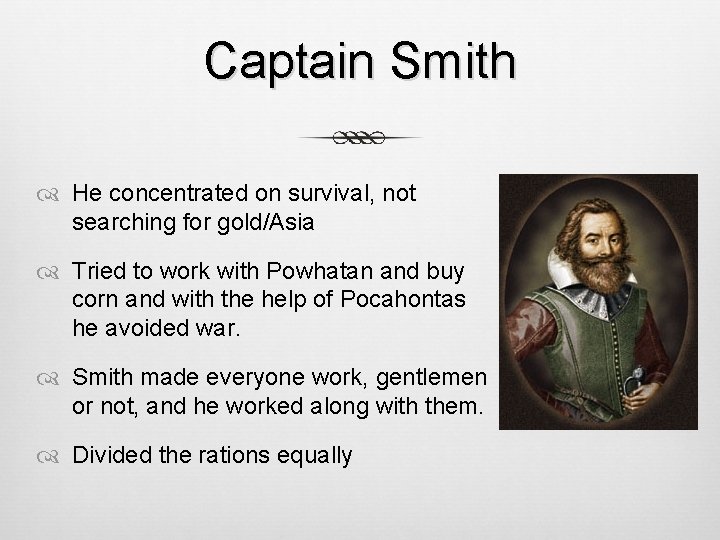 Captain Smith

He concentrated on survival, not searching for gold/Asia

Tried to work with Powhatan and buy corn and with the help of Pocahontas he avoided war.

Smith made everyone work, gentlemen or not, and he worked along with them.

Divided the rations equally